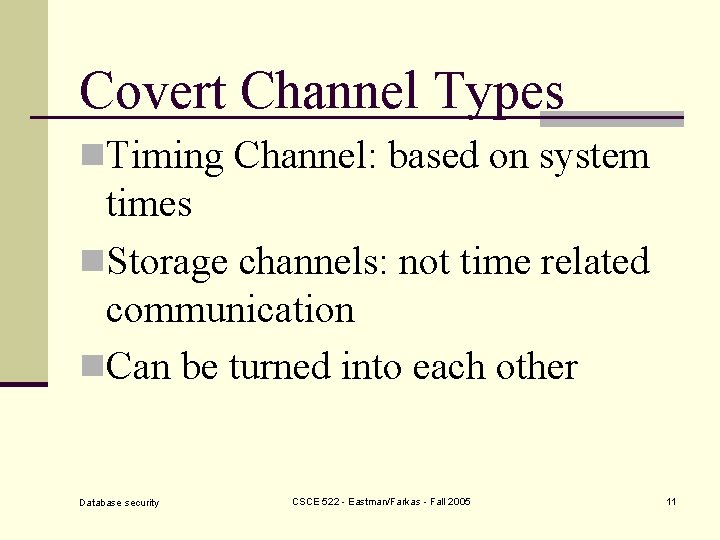 Covert Channel Types

Timing Channel: based on system times

Storage channels: not time related communication

Can be turned into each other

Database security

CSCE 522 - Eastman/Farkas - Fall 2005

11